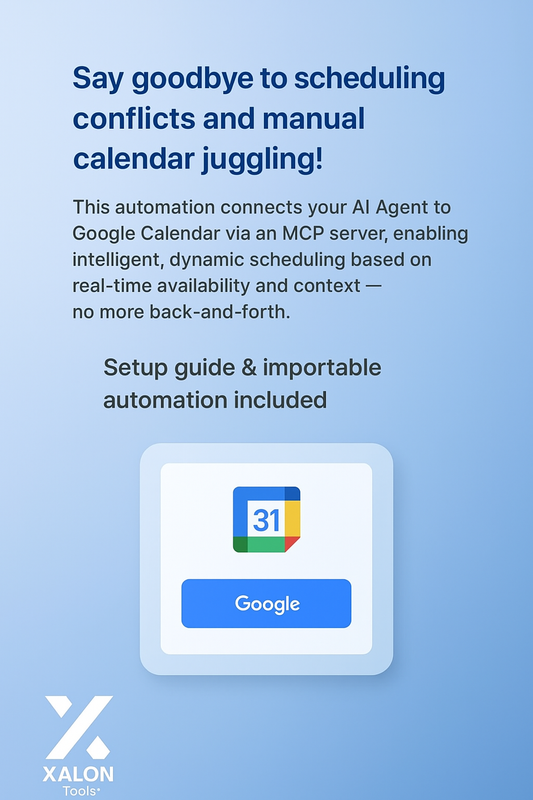 Say goodbye to scheduling conflicts and manual calendar juggling!

This automation connects your AI Agent to Google Calendar via an MCP server, enabling intelligent, dynamic scheduling based on real-time availability and context — no more back-and-forth.

Setup guide & importable automation included

31

Google

XALON
Tools